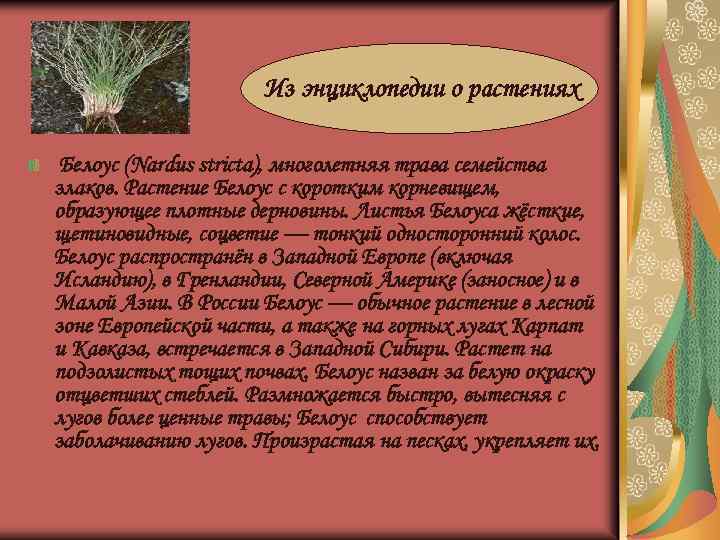 Из энциклопедии о растениях

Белоус (Nardus stricta), многолетняя трава семейства злаков. Растение Белоус с коротким корневищем, образующее плотные дерновины. Листья Белоуса жёсткие, щетиновидные, соцветие — тонкий односторонний колос. Белоус распространён в Западной Европе (включая Исландию), в Гренландии, Северной Америке (заносное) и в Малой Азии. В России Белоус — обычное растение в лесной зоне Европейской части, а также на горных лугах Карпат и Кавказа, встречается в Западной Сибири. Растет на подзолистых тощих почвах. Белоус назван за белую окраску отцветших стеблей. Размножается быстро, вытесняя с лугов более ценные травы; Белоус способствует заболачиванию лугов. Произрастая на песках, укрепляет их.